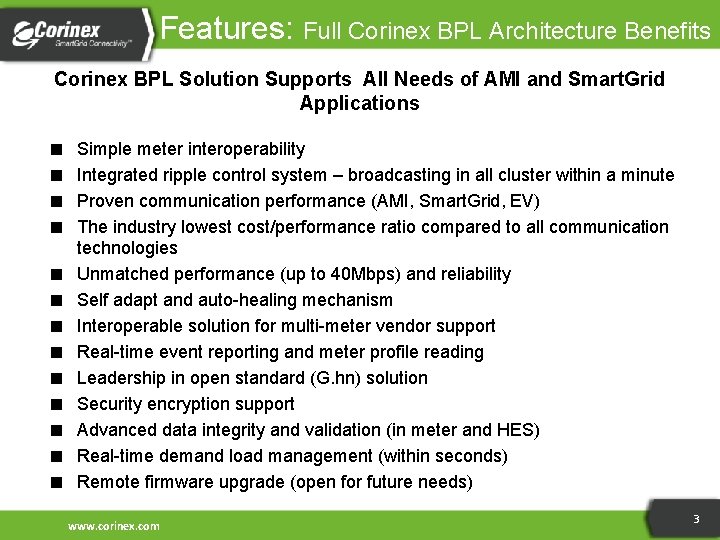 Corinex
SmartGrid Connectivity™

Features: Full Corinex BPL Architecture Benefits

Corinex BPL Solution Supports All Needs of AMI and SmartGrid Applications

■ Simple meter interoperability
■ Integrated ripple control system – broadcasting in all cluster within a minute
■ Proven communication performance (AMI, SmartGrid, EV)
■ The industry lowest cost/performance ratio compared to all communication technologies
■ Unmatched performance (up to 40Mbps) and reliability
■ Self adapt and auto-healing mechanism
■ Interoperable solution for multi-meter vendor support
■ Real-time event reporting and meter profile reading
■ Leadership in open standard (G.hn) solution
■ Security encryption support
■ Advanced data integrity and validation (in meter and HES)
■ Real-time demand load management (within seconds)
■ Remote firmware upgrade (open for future needs)

www.corinex.com

3